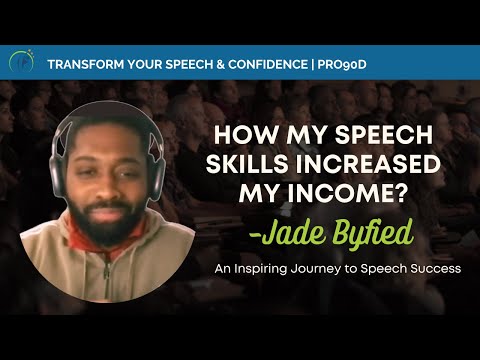 TRANSFORM YOUR SPEECH & CONFIDENCE | PRO90D

HOW MY SPEECH SKILLS INCREASED MY INCOME?

-Jade Byfied

An Inspiring Journey to Speech Success